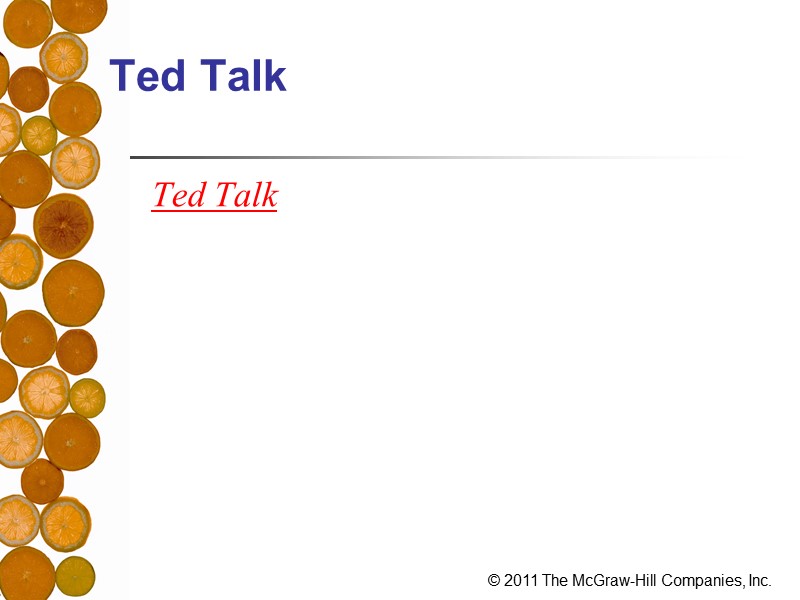 Ted Talk

Ted Talk

© 2011 The McGraw-Hill Companies, Inc.